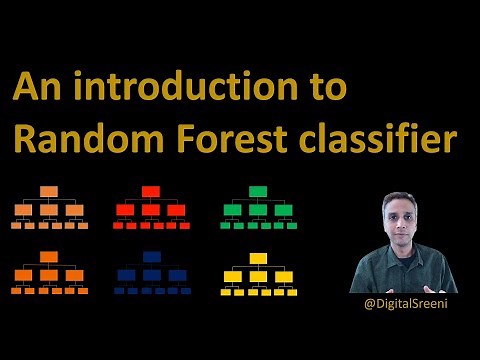 An introduction to
Random Forest classifier

@DigitalSreeni